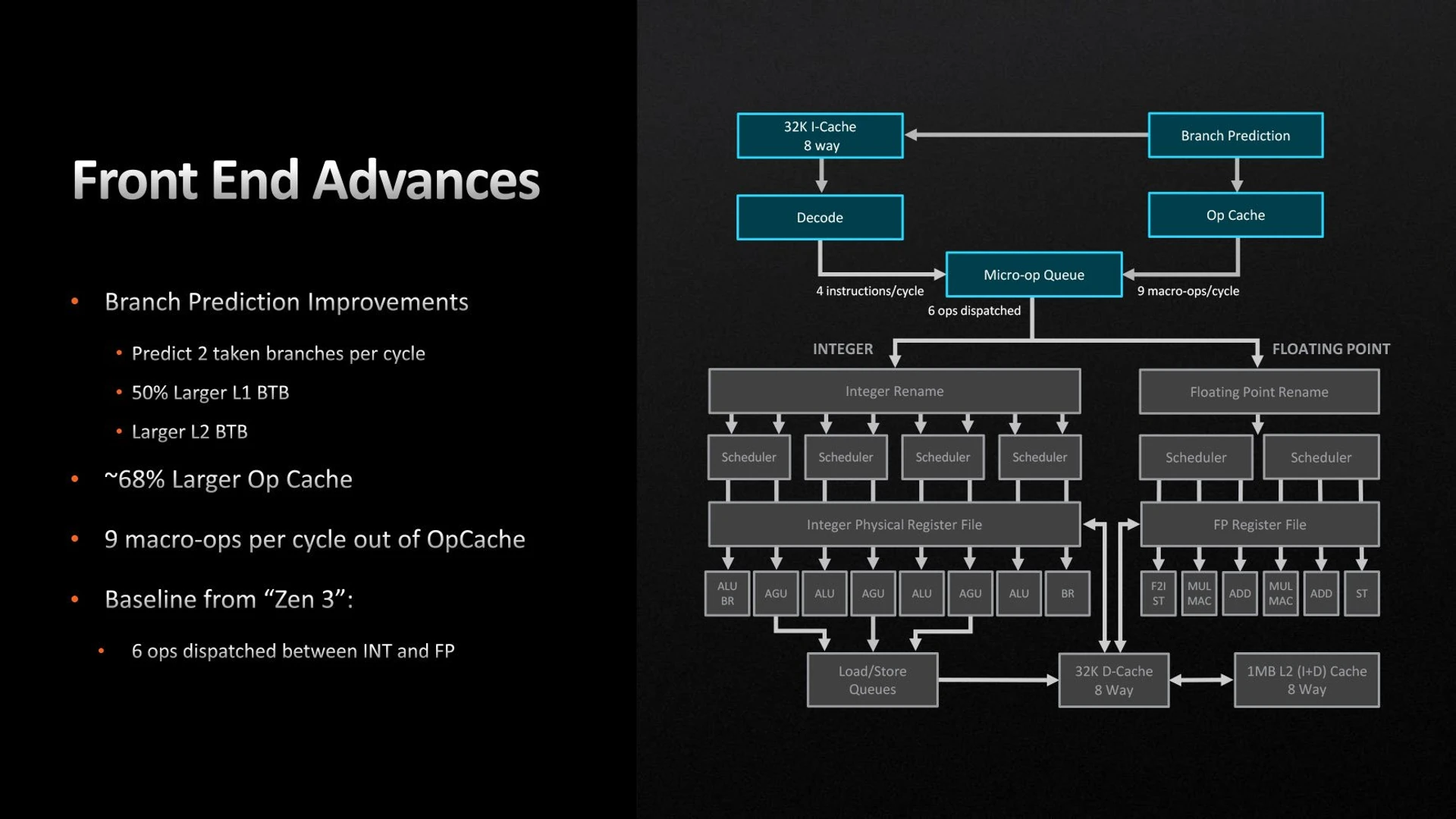 Front End Advances

• Branch Prediction Improvements

• Predict 2 taken branches per cycle

• 50% Larger L1 BTB

• Larger L2 BTB

• ~68% Larger Op Cache

• 9 macro-ops per cycle out of OpCache

• Baseline from “Zen 3”:

• 6 ops dispatched between INT and FP

32K I-Cache
8 way

Branch Prediction

Decode

Op Cache

Micro-op Queue

4 instructions/cycle

9 macro-ops/cycle

6 ops dispatched

INTEGER

FLOATING POINT

Integer Rename

Floating Point Rename

Scheduler

Scheduler

Scheduler

Scheduler

Scheduler

Scheduler

Integer Physical Register File

FP Register File

ALU
BR

AGU

ALU

AGU

ALU

AGU

ALU

BR

F2I
ST

MUL
MAC

ADD

MUL
MAC

ADD

ST

Load/Store
Queues

32K D-Cache
8 Way

1MB L2 (I+D) Cache
8 Way